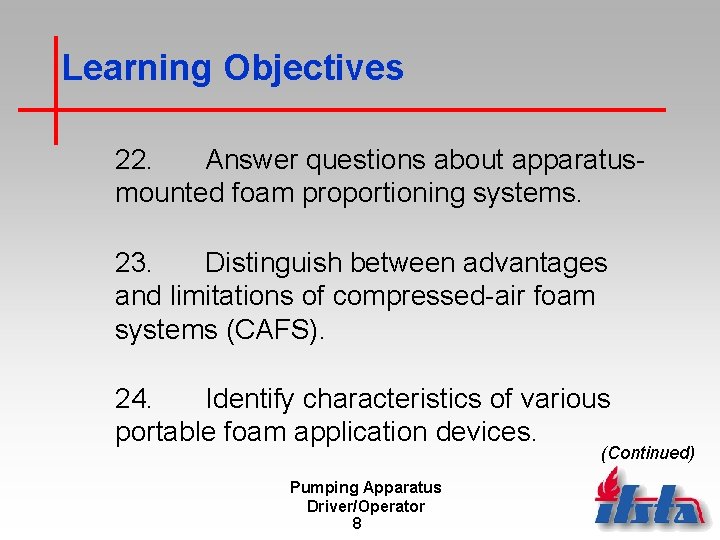 Learning Objectives

22. Answer questions about apparatus-mounted foam proportioning systems.

23. Distinguish between advantages and limitations of compressed-air foam systems (CAFS).

24. Identify characteristics of various portable foam application devices.

(Continued)

Pumping Apparatus
Driver/Operator
8

ifsta